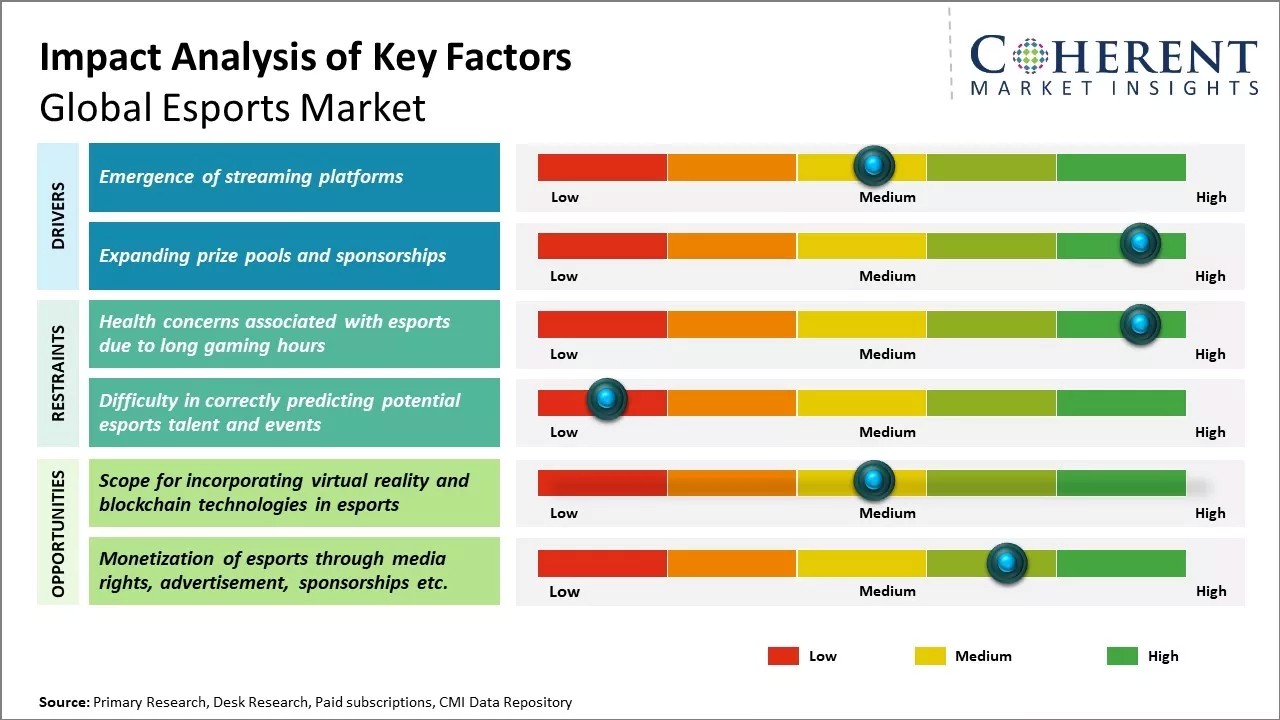 Impact Analysis of Key Factors
Global Esports Market

COHERENT
MARKET INSIGHTS

DRIVERS

Emergence of streaming platforms

Low Medium High

Expanding prize pools and sponsorships

Low Medium High

RESTRAINTS

Health concerns associated with esports due to long gaming hours

Low Medium High

Difficulty in correctly predicting potential esports talent and events

Low Medium High

OPPORTUNITIES

Scope for incorporating virtual reality and blockchain technologies in esports

Low Medium High

Monetization of esports through media rights, advertisement, sponsorships etc.

Low Medium High

Low Medium High

Source: Primary Research, Desk Research, Paid subscriptions, CMI Data Repository